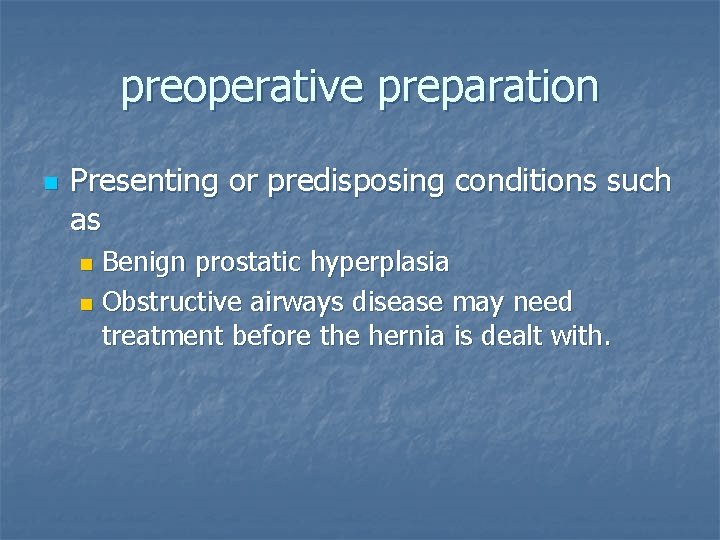 preoperative preparation

- Presenting or predisposing conditions such as
  - Benign prostatic hyperplasia
  - Obstructive airways disease may need treatment before the hernia is dealt with.